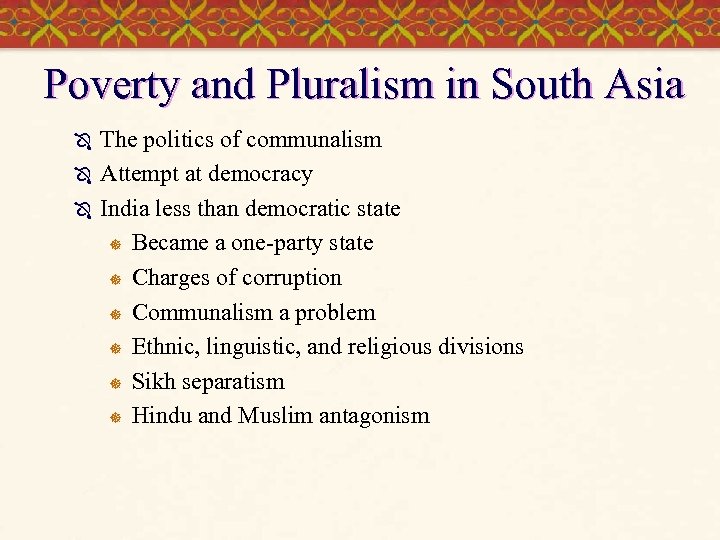 Poverty and Pluralism in South Asia

The politics of communalism

Attempt at democracy

India less than democratic state

Became a one-party state

Charges of corruption

Communalism a problem

Ethnic, linguistic, and religious divisions

Sikh separatism

Hindu and Muslim antagonism